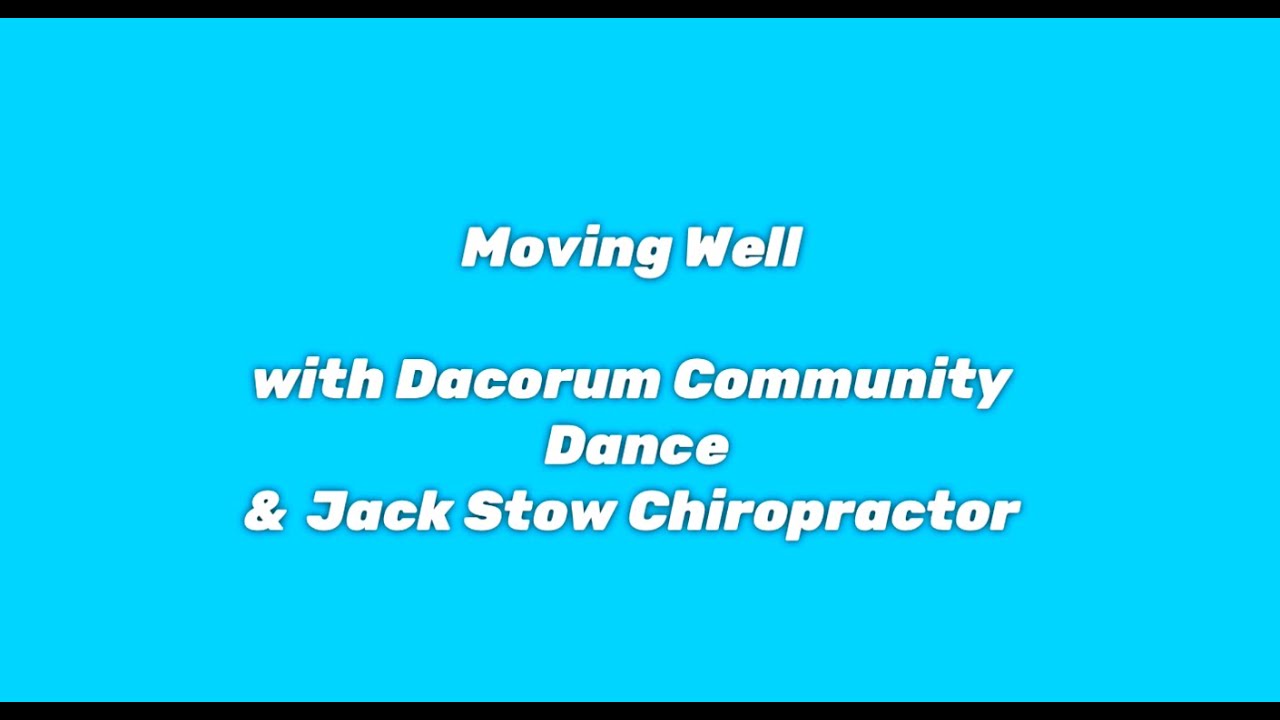 Moving Well

with Dacorum Community Dance
& Jack Stow Chiropractor